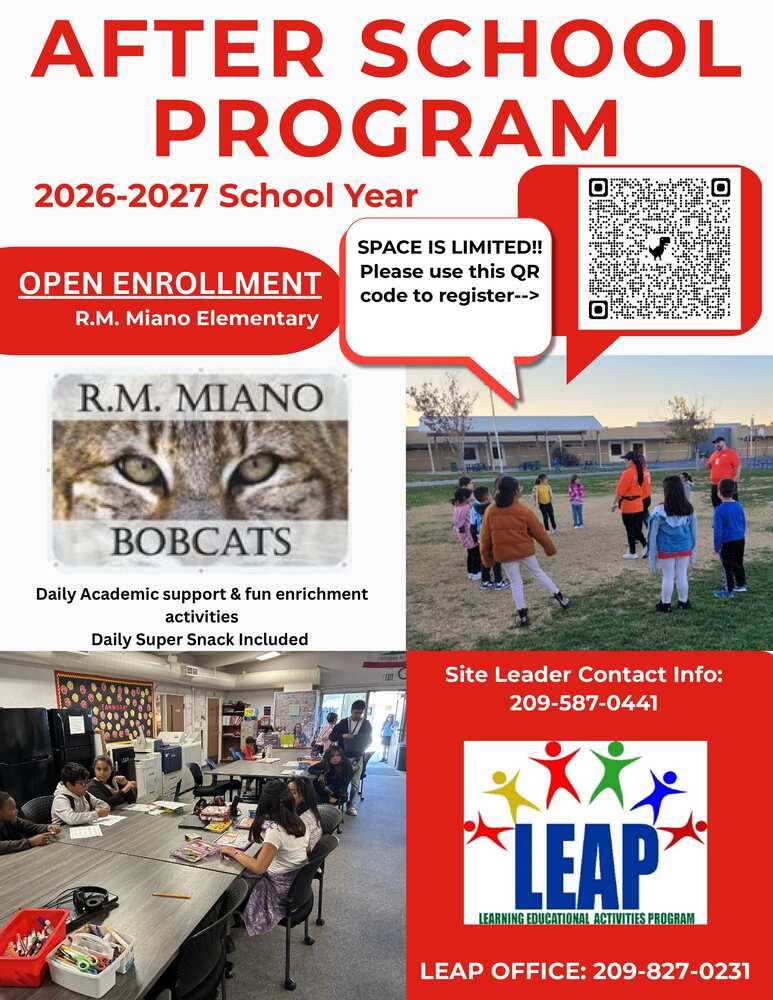 AFTER SCHOOL PROGRAM

2026-2027 School Year

OPEN ENROLLMENT
R.M. Miano Elementary

SPACE IS LIMITED!! Please use this QR code to register-->

R.M. MIANO
BOBCATS

Daily Academic support & fun enrichment activities
Daily Super Snack Included

Site Leader Contact Info:
209-587-0441

LEAP
LEARNING EDUCATIONAL ACTIVITIES PROGRAM

LEAP OFFICE: 209-827-0231